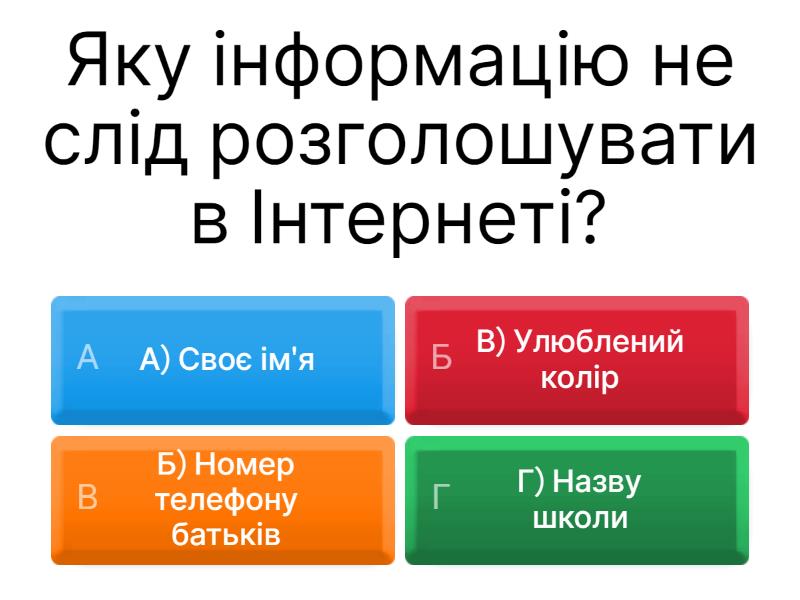 Яку інформацію не слід розголошувати в Інтернеті?

А
А) Своє ім'я

Б
В) Улюблений колір

В
Б) Номер телефону батьків

Г
Г) Назву школи